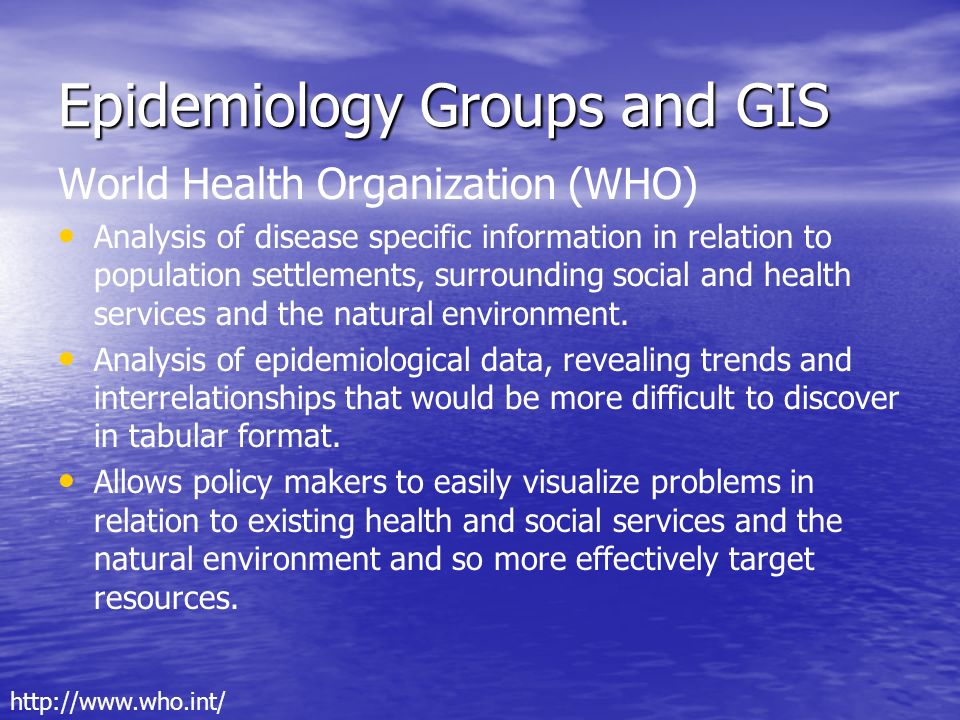 Epidemiology Groups and GIS

World Health Organization (WHO)

• Analysis of disease specific information in relation to population settlements, surrounding social and health services and the natural environment.

• Analysis of epidemiological data, revealing trends and interrelationships that would be more difficult to discover in tabular format.

• Allows policy makers to easily visualize problems in relation to existing health and social services and the natural environment and so more effectively target resources.

http://www.who.int/